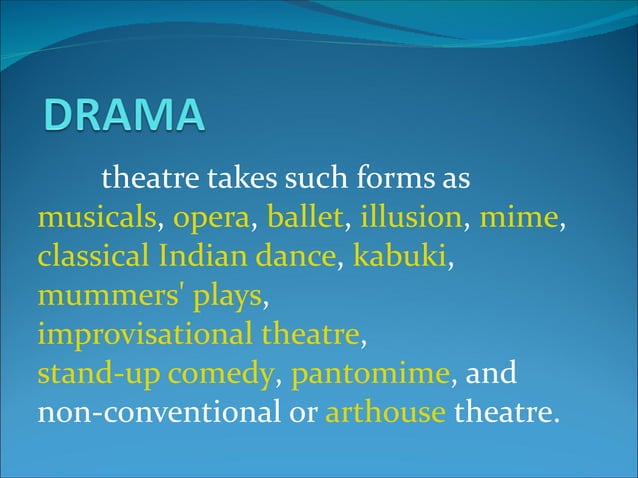 DRAMA

theatre takes such forms as musicals, opera, ballet, illusion, mime, classical Indian dance, kabuki, mummers' plays, improvisational theatre, stand-up comedy, pantomime, and non-conventional or arthouse theatre.